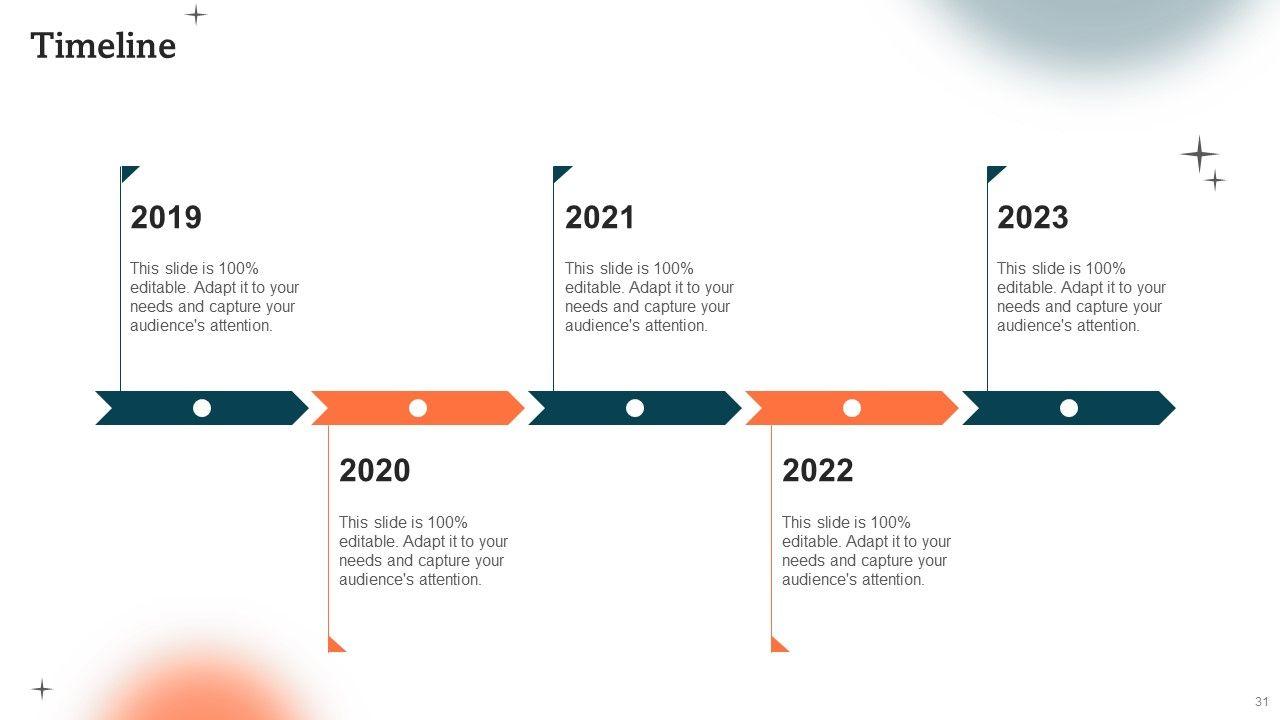 Timeline

2019

This slide is 100% editable. Adapt it to your needs and capture your audience's attention.

2021

This slide is 100% editable. Adapt it to your needs and capture your audience's attention.

2023

This slide is 100% editable. Adapt it to your needs and capture your audience's attention.

2020

This slide is 100% editable. Adapt it to your needs and capture your audience's attention.

2022

This slide is 100% editable. Adapt it to your needs and capture your audience's attention.

31